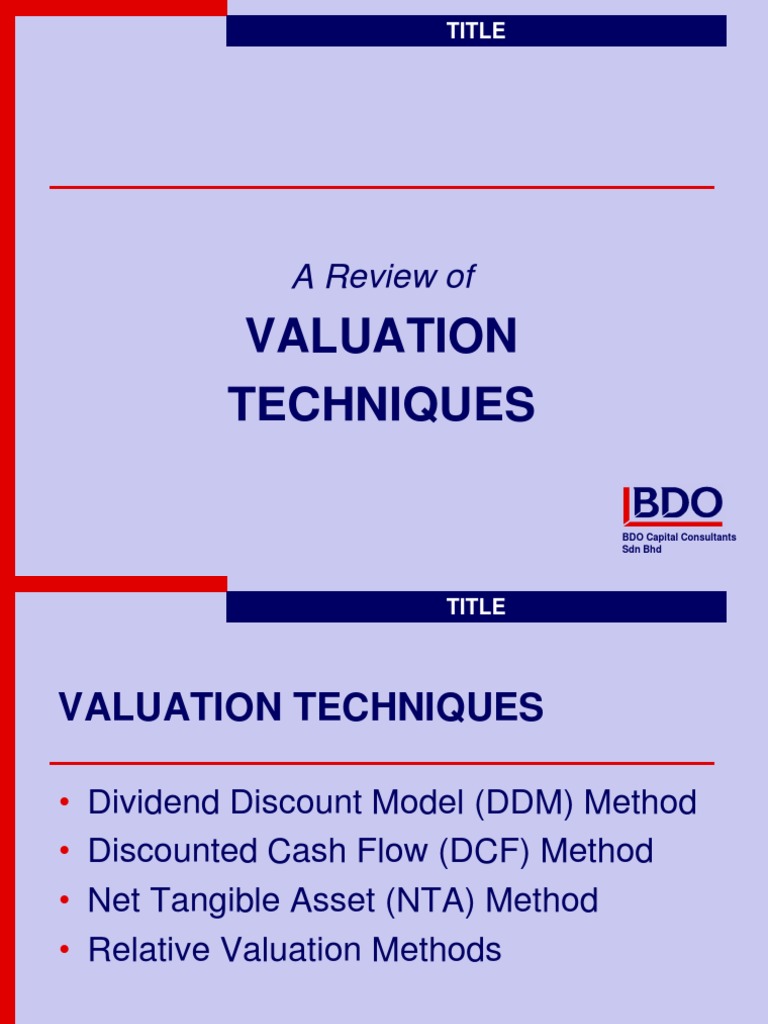 TITLE

A Review of

VALUATION TECHNIQUES

BDO

BDO Capital Consultants Sdn Bhd

TITLE

VALUATION TECHNIQUES

• Dividend Discount Model (DDM) Method
• Discounted Cash Flow (DCF) Method
• Net Tangible Asset (NTA) Method
• Relative Valuation Methods